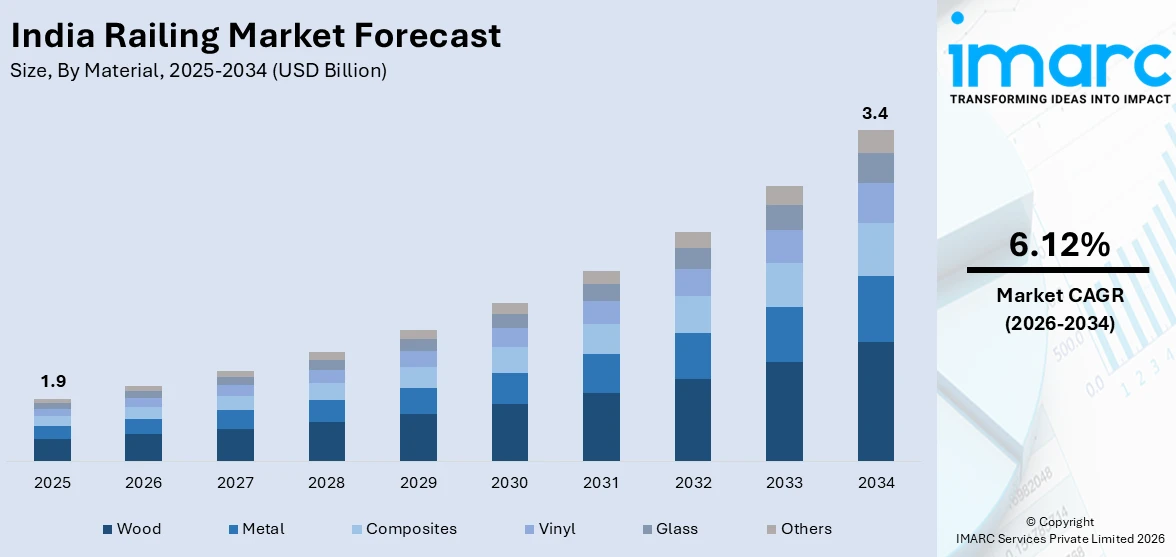 India Railing Market Forecast
Size, By Material, 2025-2034 (USD Billion)

1.9

3.4

2025 2026 2027 2028 2029 2030 2031 2032 2033 2034

Wood Metal Composites Vinyl Glass Others

imarc
TRANSFORMING IDEAS INTO IMPACT

6.12%
Market CAGR
(2026-2034)

© Copyright
IMARC Services Private Limited 2026